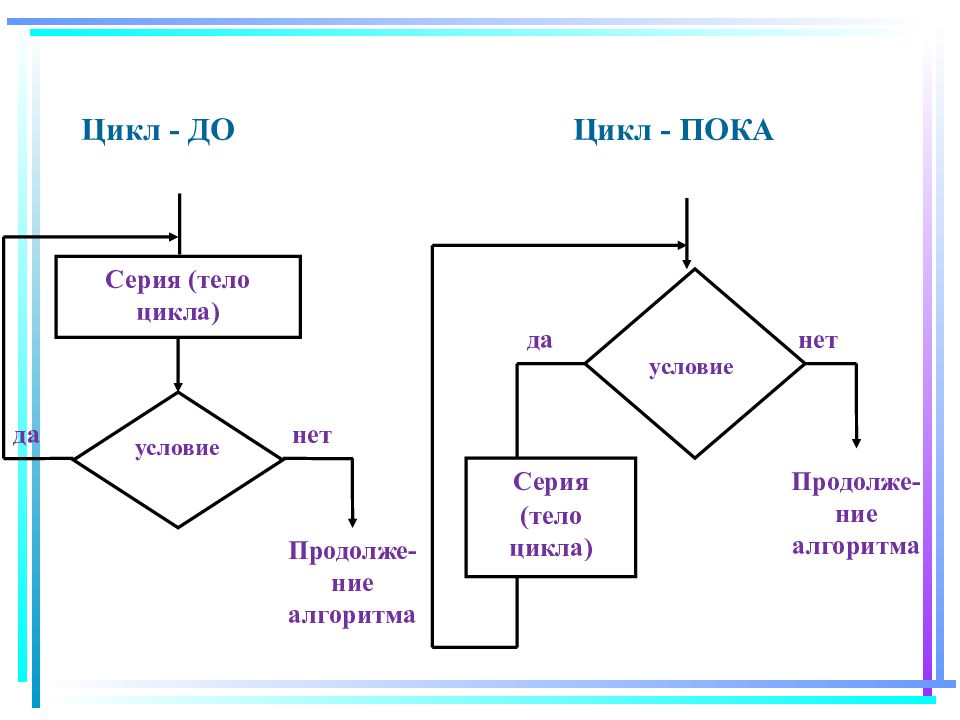 Цикл - ДО

Серия (тело цикла)

да

условие

нет

Продолжение алгоритма

Цикл - ПОКА

да

условие

нет

Серия (тело цикла)

Продолжение алгоритма